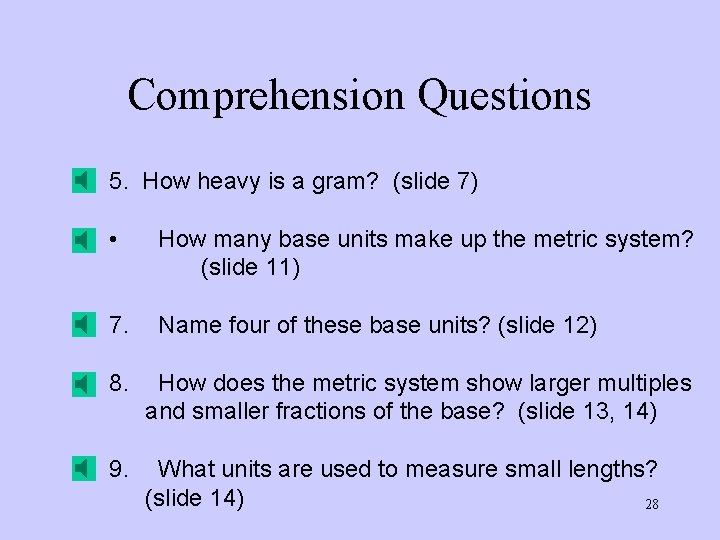 Comprehension Questions

5. How heavy is a gram? (slide 7)

• How many base units make up the metric system? (slide 11)

7. Name four of these base units? (slide 12)

8. How does the metric system show larger multiples and smaller fractions of the base? (slide 13, 14)

9. What units are used to measure small lengths? (slide 14)

28